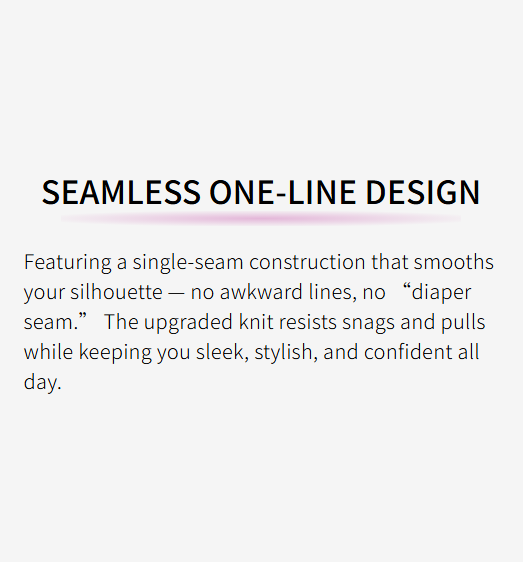 SEAMLESS ONE-LINE DESIGN

Featuring a single-seam construction that smooths your silhouette — no awkward lines, no “diaper seam.” The upgraded knit resists snags and pulls while keeping you sleek, stylish, and confident all day.